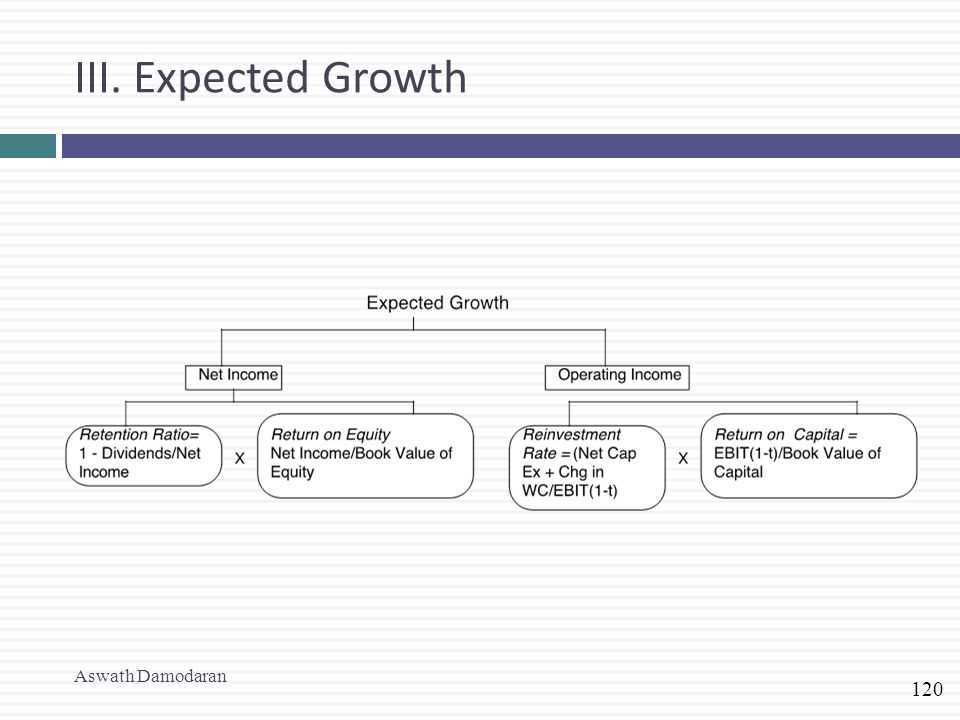 III. Expected Growth

Expected Growth

Net Income

Operating Income

Retention Ratio= 1 - Dividends/Net Income

X

Return on Equity Net Income/Book Value of Equity

Reinvestment Rate = (Net Cap Ex + Chg in WC/EBIT(1-t)

X

Return on Capital = EBIT(1-t)/Book Value of Capital

Aswath Damodaran

120